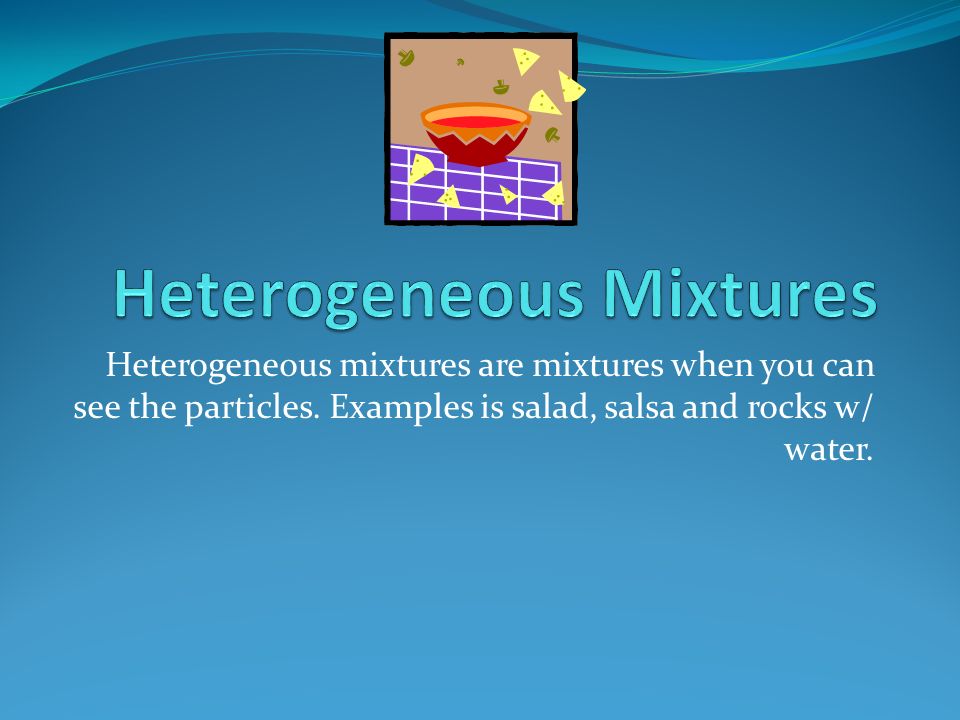 Heterogeneous Mixtures

Heterogeneous mixtures are mixtures when you can see the particles. Examples is salad, salsa and rocks w/ water.